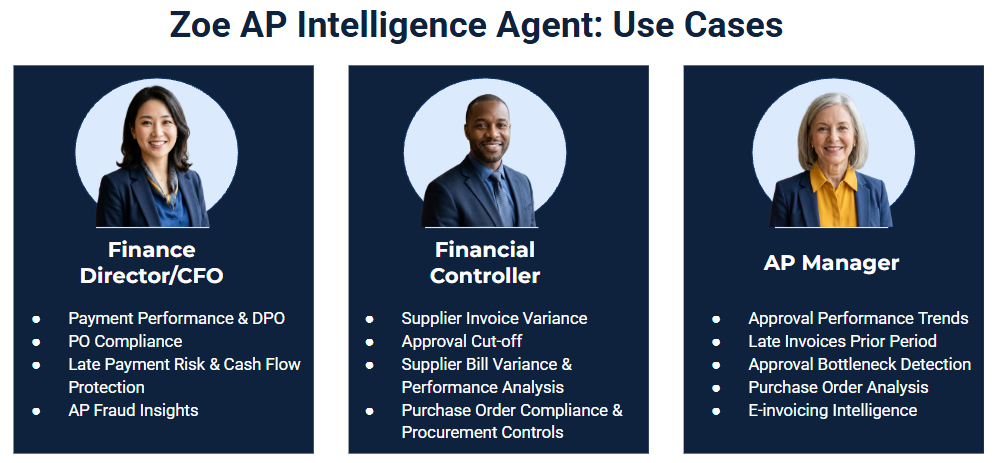 Zoe AP Intelligence Agent: Use Cases

Finance Director/CFO

- Payment Performance & DPO
- PO Compliance
- Late Payment Risk & Cash Flow Protection
- AP Fraud Insights

Financial Controller

- Supplier Invoice Variance
- Approval Cut-off
- Supplier Bill Variance & Performance Analysis
- Purchase Order Compliance & Procurement Controls

AP Manager

- Approval Performance Trends
- Late Invoices Prior Period
- Approval Bottleneck Detection
- Purchase Order Analysis
- E-invoicing Intelligence